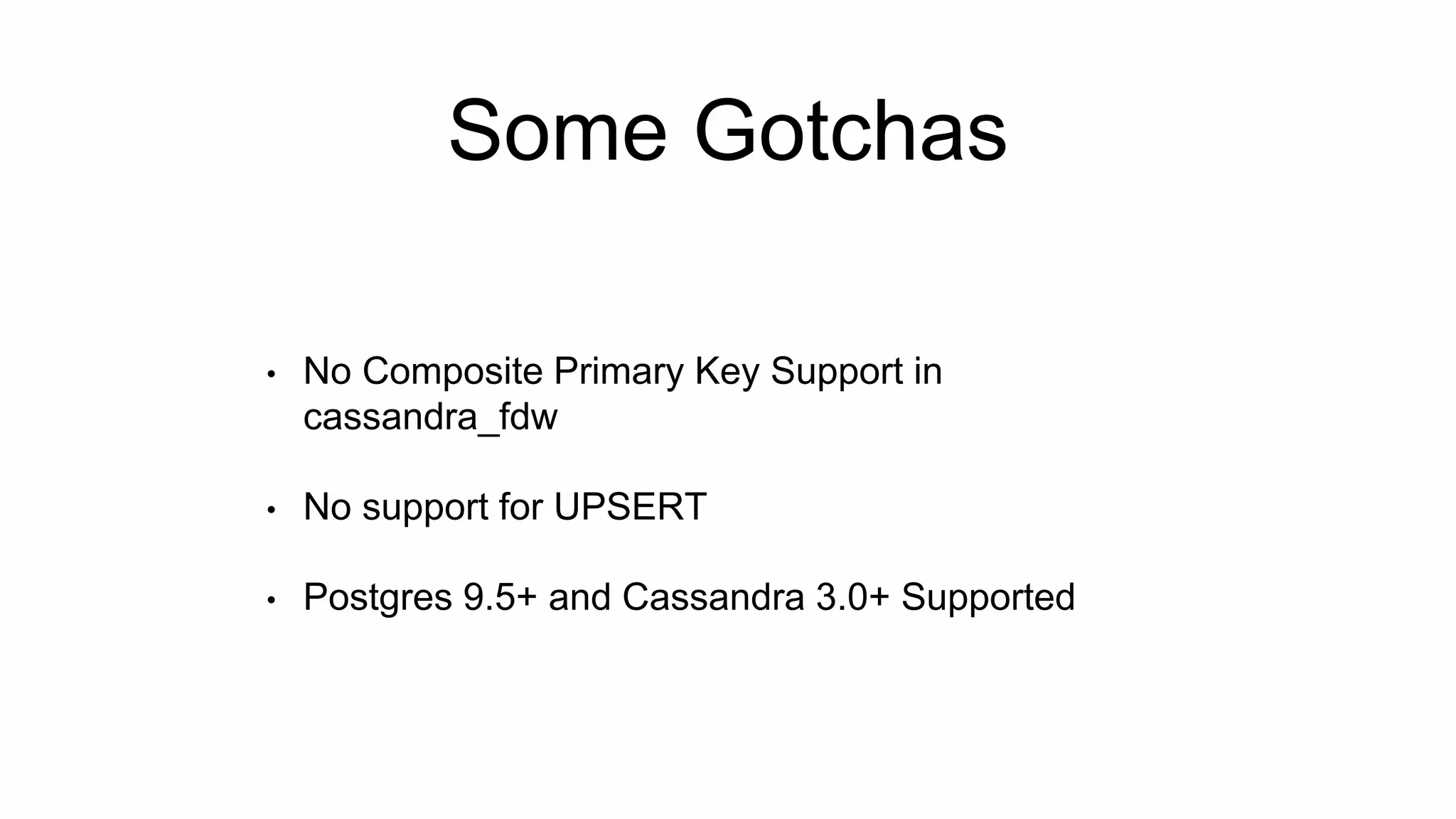 Some Gotchas

• No Composite Primary Key Support in cassandra_fdw

• No support for UPSERT

• Postgres 9.5+ and Cassandra 3.0+ Supported